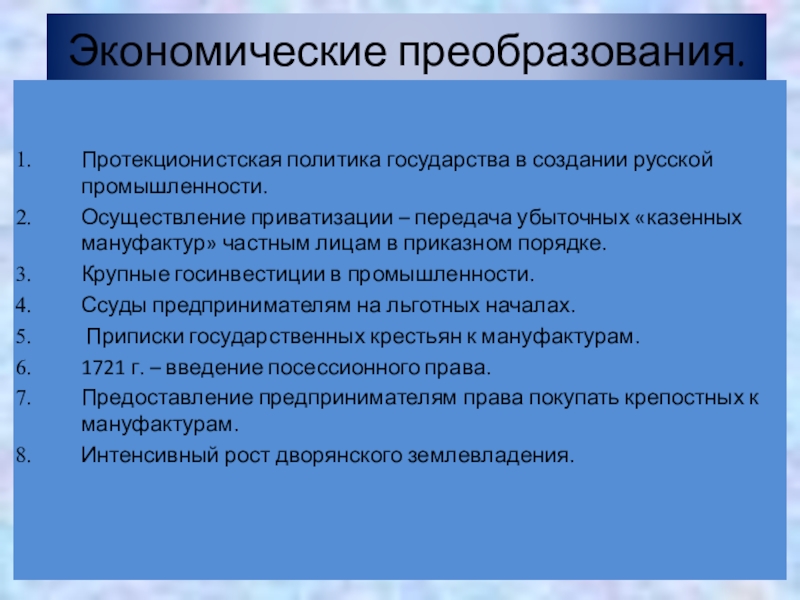 Экономические преобразования.

1. Протекционистская политика государства в создании русской промышленности.
2. Осуществление приватизации – передача убыточных «казенных мануфактур» частным лицам в приказном порядке.
3. Крупные госинвестиции в промышленности.
4. Ссуды предпринимателям на льготных началах.
5. Приписки государственных крестьян к мануфактурам.
6. 1721 г. – введение посессионного права.
7. Предоставление предпринимателям права покупать крепостных к мануфактурам.
8. Интенсивный рост дворянского землевладения.